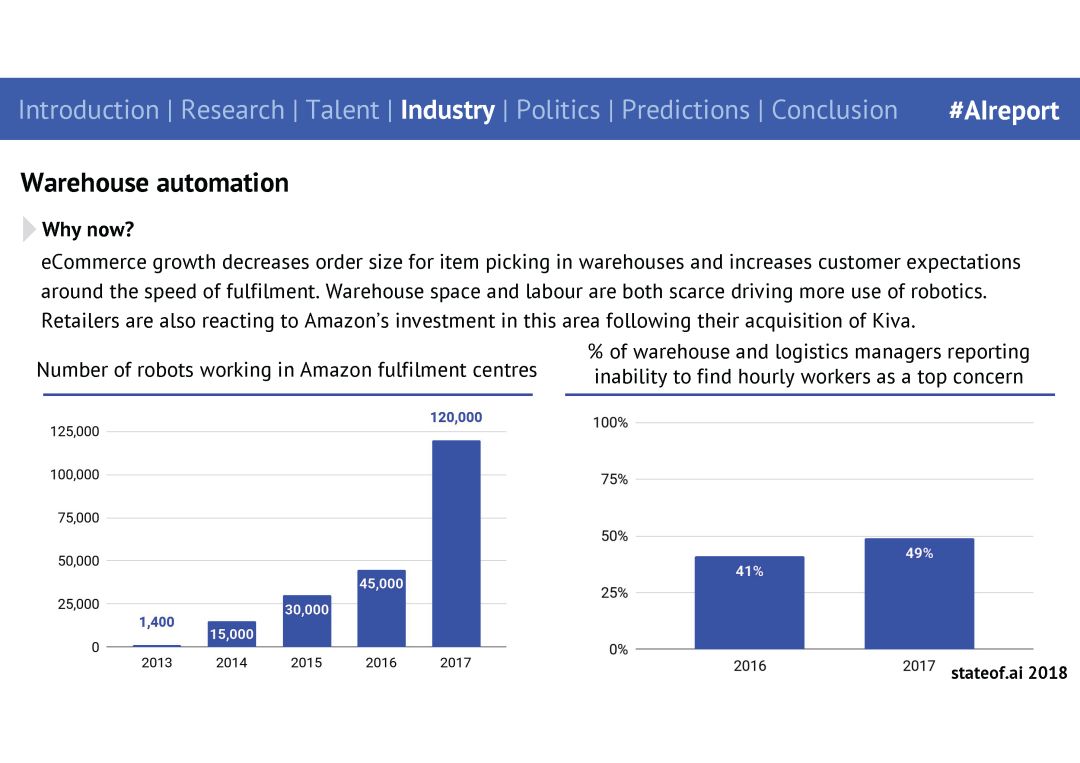 Introduction | Research | Talent | Industry | Politics | Predictions | Conclusion #AIreport

Warehouse automation

Why now?

eCommerce growth decreases order size for item picking in warehouses and increases customer expectations around the speed of fulfilment. Warehouse space and labour are both scarce driving more use of robotics. Retailers are also reacting to Amazon's investment in this area following their acquisition of Kiva.

Number of robots working in Amazon fulfilment centres

125,000
100,000
75,000
50,000
25,000
0

1,400
15,000
30,000
45,000
120,000

2013 2014 2015 2016 2017

% of warehouse and logistics managers reporting inability to find hourly workers as a top concern

100%
75%
50%
25%
0%

41%
49%

2016 2017

stateof.ai 2018